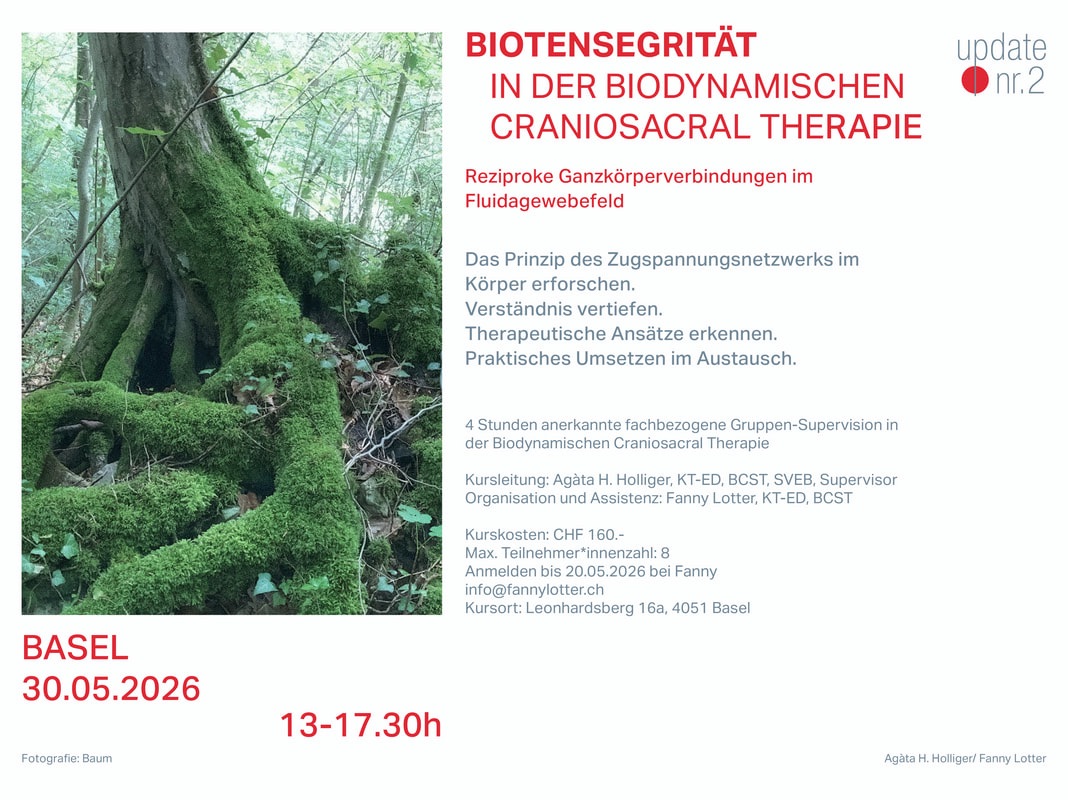 BIOTENSEGRITÄT
IN DER BIODYNAMISCHEN
CRANIOSACRAL THERAPIE

update
nr.2

Reziproke Ganzkörperverbindungen im Fluidagewebefeld

Das Prinzip des Zugspannungsnetzwerks im Körper erforschen.
Verständnis vertiefen.
Therapeutische Ansätze erkennen.
Praktisches Umsetzen im Austausch.

4 Stunden anerkannte fachbezogene Gruppen-Supervision in der Biodynamischen Craniosacral Therapie

Kursleitung: Agàta H. Holliger, KT-ED, BCST, SVEB, Supervisor
Organisation und Assistenz: Fanny Lotter, KT-ED, BCST

Kurskosten: CHF 160.-
Max. Teilnehmer*innenzahl: 8
Anmelden bis 20.05.2026 bei Fanny
info@fannylotter.ch
Kursort: Leonhardsberg 16a, 4051 Basel

BASEL
30.05.2026

13-17.30h

Fotografie: Baum

Agàta H. Holliger/ Fanny Lotter